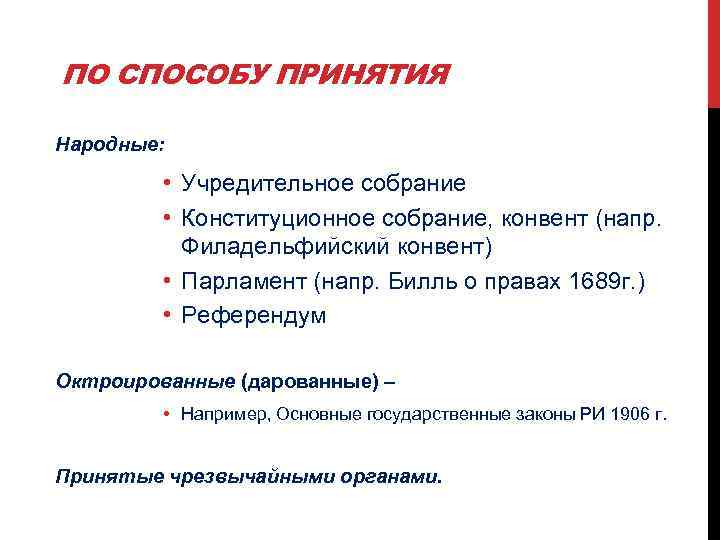 ПО СПОСОБУ ПРИНЯТИЯ

Народные:

• Учредительное собрание
• Конституционное собрание, конвент (напр. Филадельфийский конвент)
• Парламент (напр. Билль о правах 1689г.)
• Референдум

Октроированные (дарованные) –

• Например, Основные государственные законы РИ 1906 г.

Принятые чрезвычайными органами.